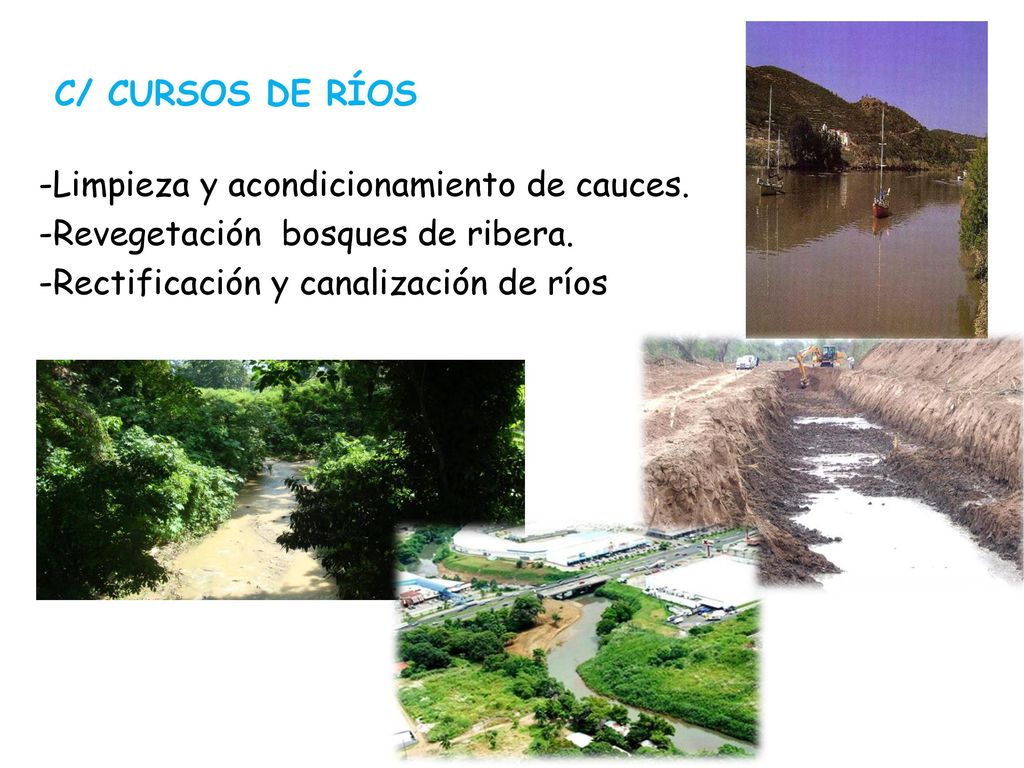 C/ CURSOS DE RÍOS

-Limpieza y acondicionamiento de cauces.
-Revegetación bosques de ribera.
-Rectificación y canalización de ríos